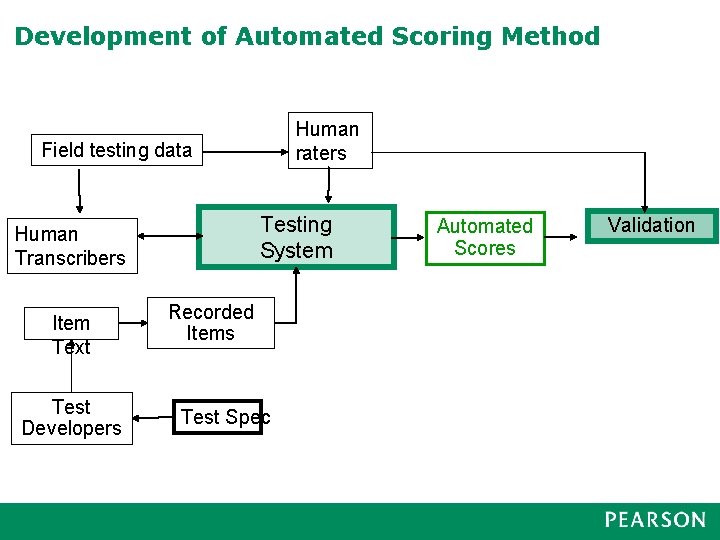 Development of Automated Scoring Method

Field testing data

Human raters

Human Transcribers

Testing System

Automated Scores

Validation

Item Text

Recorded Items

Test Developers

Test Spec

PEARSON